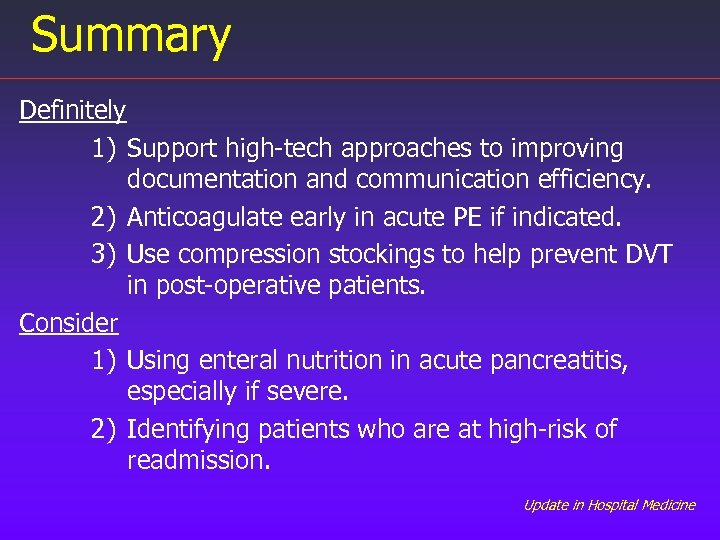 Summary

Definitely

1) Support high-tech approaches to improving documentation and communication efficiency.

2) Anticoagulate early in acute PE if indicated.

3) Use compression stockings to help prevent DVT in post-operative patients.

Consider

1) Using enteral nutrition in acute pancreatitis, especially if severe.

2) Identifying patients who are at high-risk of readmission.

Update in Hospital Medicine